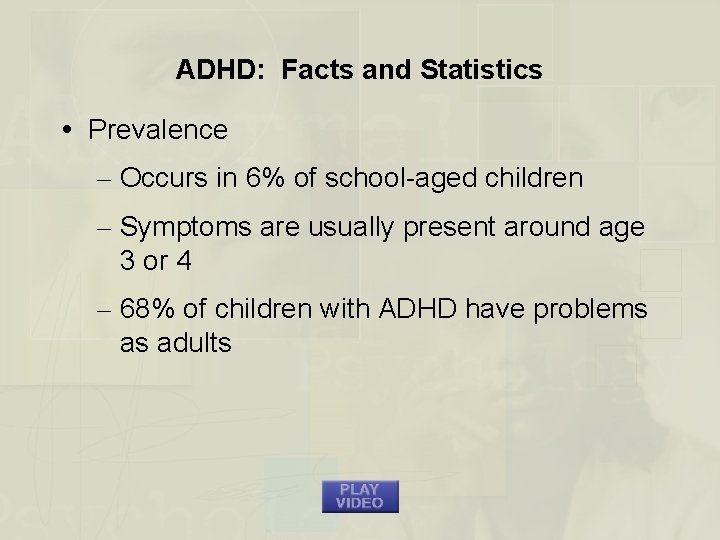 ADHD: Facts and Statistics

• Prevalence

– Occurs in 6% of school-aged children

– Symptoms are usually present around age 3 or 4

– 68% of children with ADHD have problems as adults

PLAY VIDEO